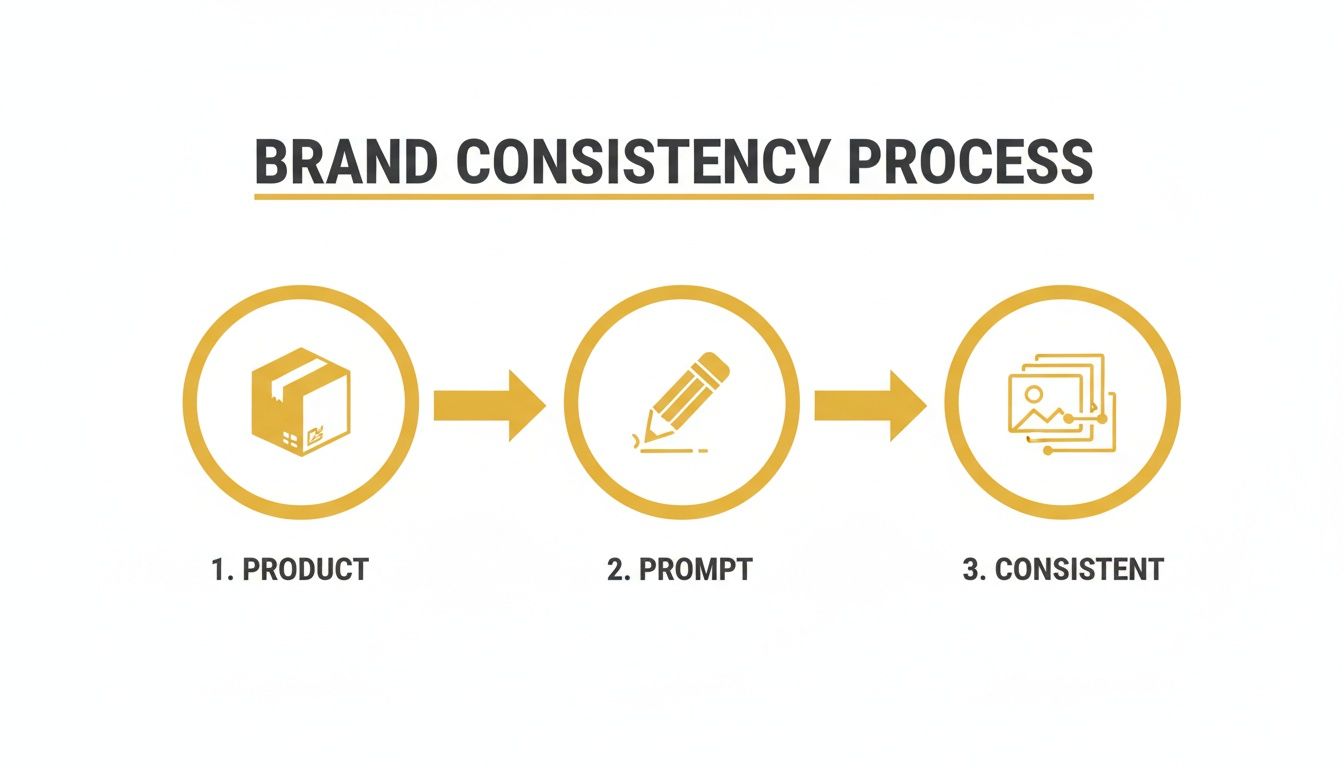 BRAND CONSISTENCY PROCESS

1. PRODUCT

2. PROMPT

3. CONSISTENT